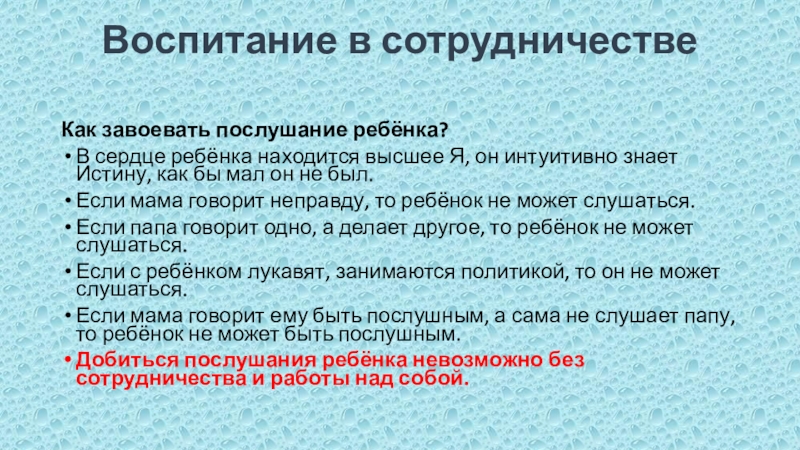 Воспитание в сотрудничестве

Как завоевать послушание ребёнка?

• В сердце ребёнка находится высшее Я, он интуитивно знает Истину, как бы мал он не был.

• Если мама говорит неправду, то ребёнок не может слушаться.

• Если папа говорит одно, а делает другое, то ребёнок не может слушаться.

• Если с ребёнком лукавят, занимаются политикой, то он не может слушаться.

• Если мама говорит ему быть послушным, а сама не слушает папу, то ребёнок не может быть послушным.

• Добиться послушания ребёнка невозможно без сотрудничества и работы над собой.